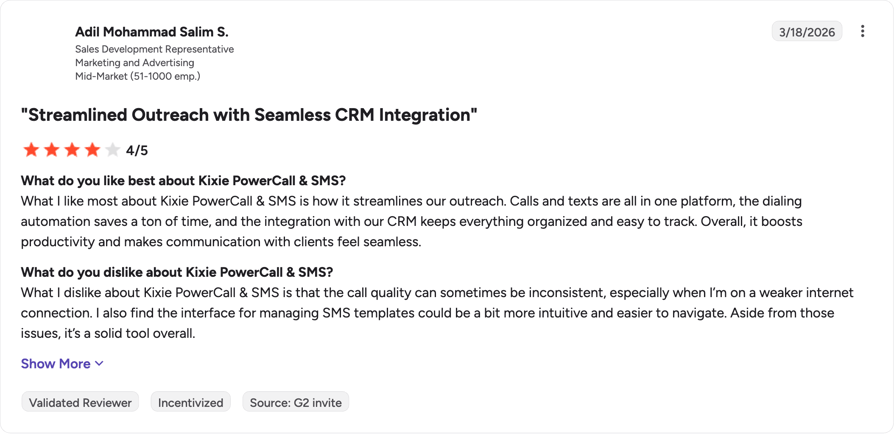 Adil Mohammad Salim S.
Sales Development Representative
Marketing and Advertising
Mid-Market (51-1000 emp.)

3/18/2026

"Streamlined Outreach with Seamless CRM Integration"

4/5

What do you like best about Kixie PowerCall & SMS?
What I like most about Kixie PowerCall & SMS is how it streamlines our outreach. Calls and texts are all in one platform, the dialing automation saves a ton of time, and the integration with our CRM keeps everything organized and easy to track. Overall, it boosts productivity and makes communication with clients feel seamless.

What do you dislike about Kixie PowerCall & SMS?
What I dislike about Kixie PowerCall & SMS is that the call quality can sometimes be inconsistent, especially when I'm on a weaker internet connection. I also find the interface for managing SMS templates could be a bit more intuitive and easier to navigate. Aside from those issues, it's a solid tool overall.

Show More

Validated Reviewer
Incentivized
Source: G2 invite